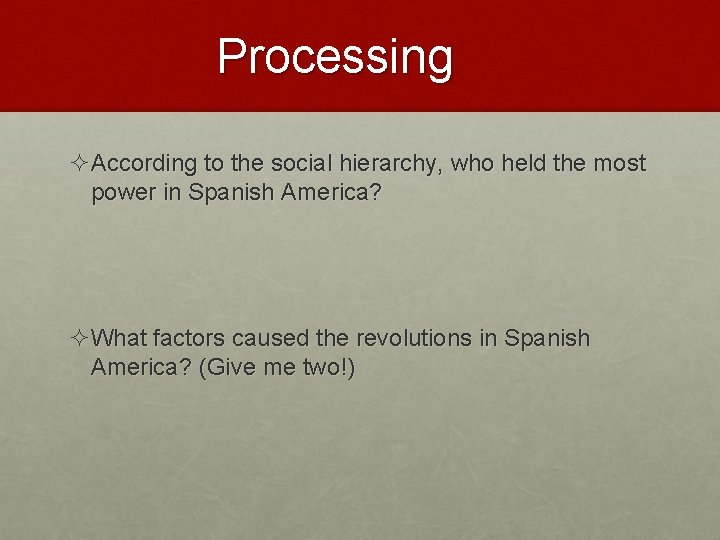 Processing

✧ According to the social hierarchy, who held the most power in Spanish America?

✧ What factors caused the revolutions in Spanish America? (Give me two!)